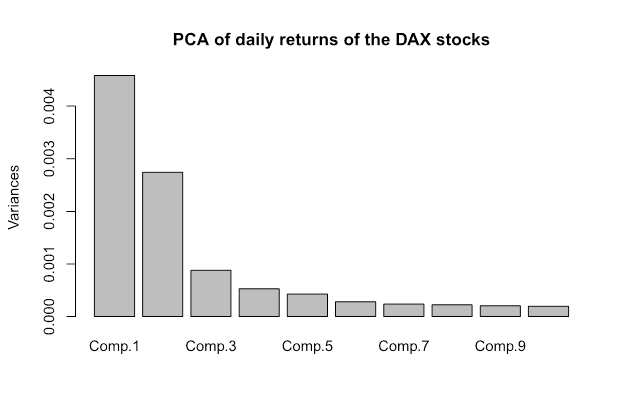 PCA of daily returns of the DAX stocks

Variances

0.000
0.001
0.002
0.003
0.004

Comp.1
Comp.3
Comp.5
Comp.7
Comp.9